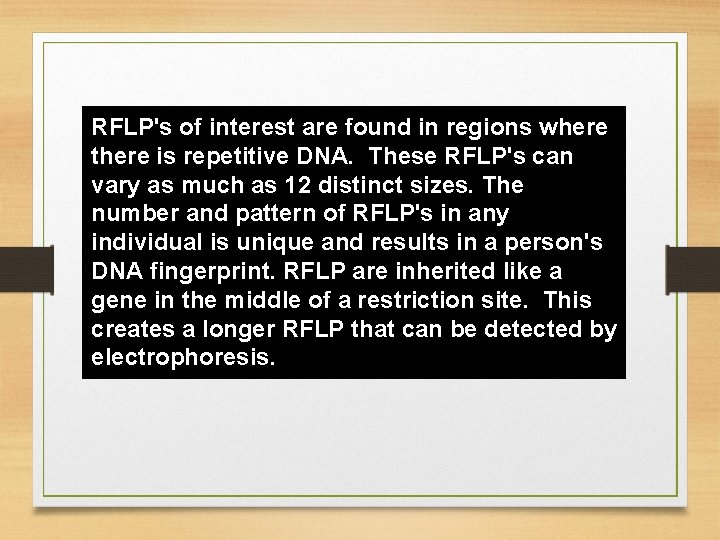 RFLP's of interest are found in regions where there is repetitive DNA. These RFLP's can vary as much as 12 distinct sizes. The number and pattern of RFLP's in any individual is unique and results in a person's DNA fingerprint. RFLP are inherited like a gene in the middle of a restriction site. This creates a longer RFLP that can be detected by electrophoresis.